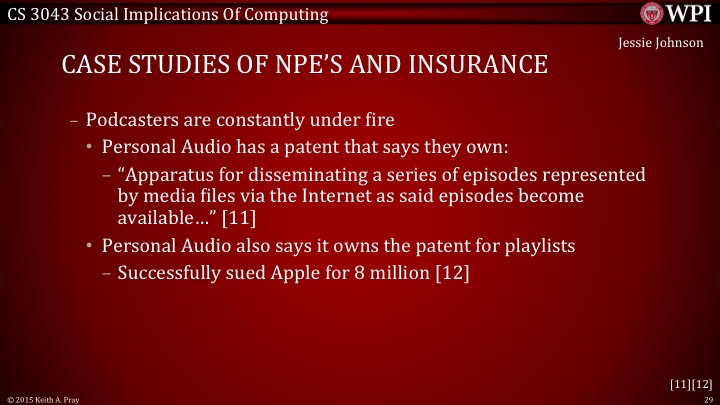 CS 3043 Social Implications Of Computing

WPI

Jessie Johnson

CASE STUDIES OF NPE'S AND INSURANCE

– Podcasters are constantly under fire
• Personal Audio has a patent that says they own:
– "Apparatus for disseminating a series of episodes represented by media files via the Internet as said episodes become available…" [11]
• Personal Audio also says it owns the patent for playlists
– Successfully sued Apple for 8 million [12]

[11][12]

© 2015 Keith A. Pray

29